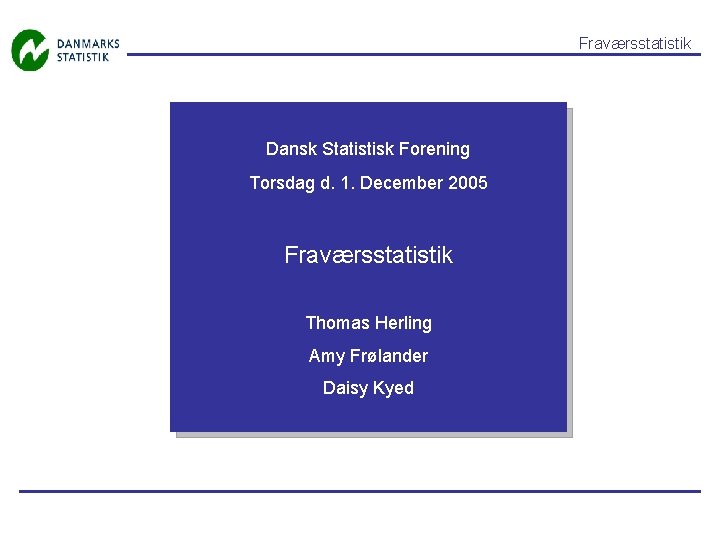 DANMARKS STATISTIK

Fraværsstatistik

Dansk Statistisk Forening

Torsdag d. 1. December 2005

Fraværsstatistik

Thomas Herling

Amy Frølander

Daisy Kyed